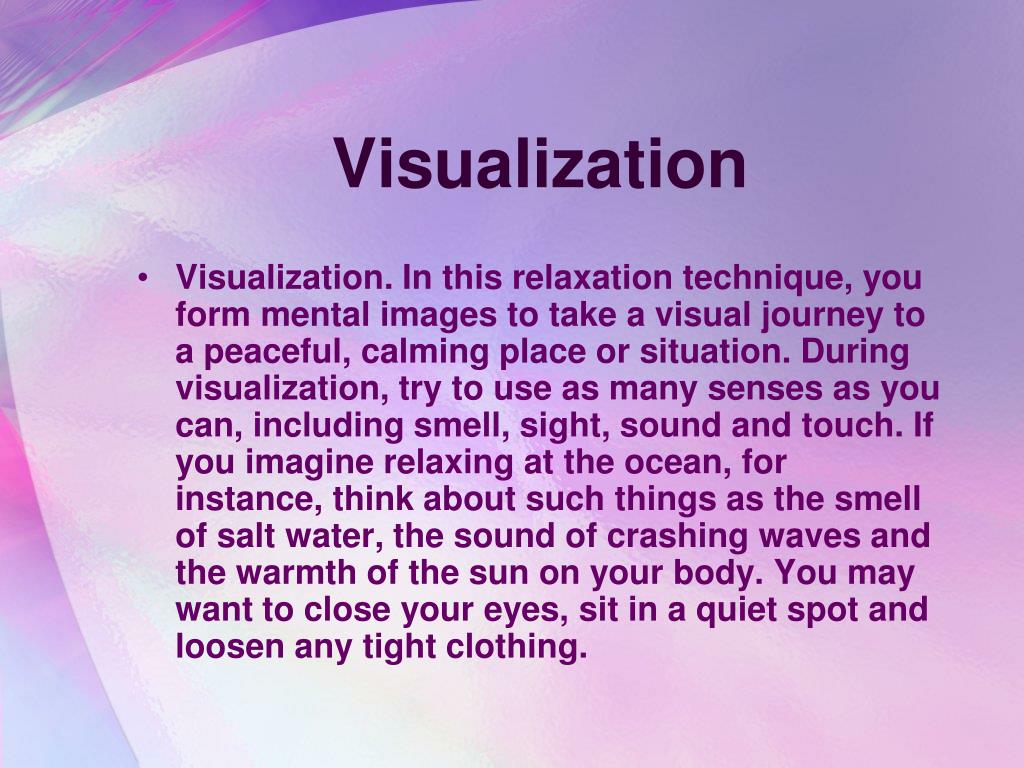 Visualization

• Visualization. In this relaxation technique, you form mental images to take a visual journey to a peaceful, calming place or situation. During visualization, try to use as many senses as you can, including smell, sight, sound and touch. If you imagine relaxing at the ocean, for instance, think about such things as the smell of salt water, the sound of crashing waves and the warmth of the sun on your body. You may want to close your eyes, sit in a quiet spot and loosen any tight clothing.